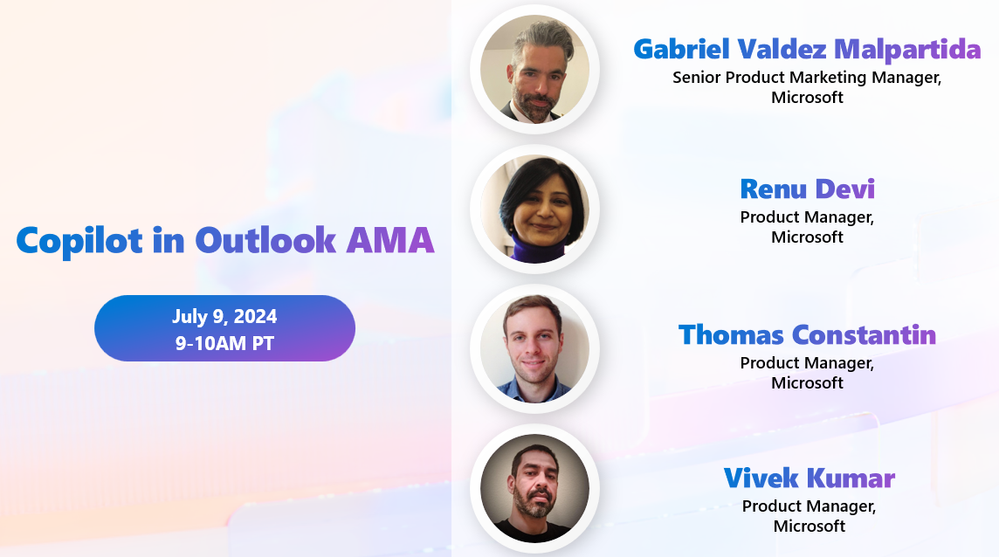 Copilot in Outlook AMA

July 9, 2024
9-10AM PT

Gabriel Valdez Malpartida
Senior Product Marketing Manager, Microsoft

Renu Devi
Product Manager, Microsoft

Thomas Constantin
Product Manager, Microsoft

Vivek Kumar
Product Manager, Microsoft